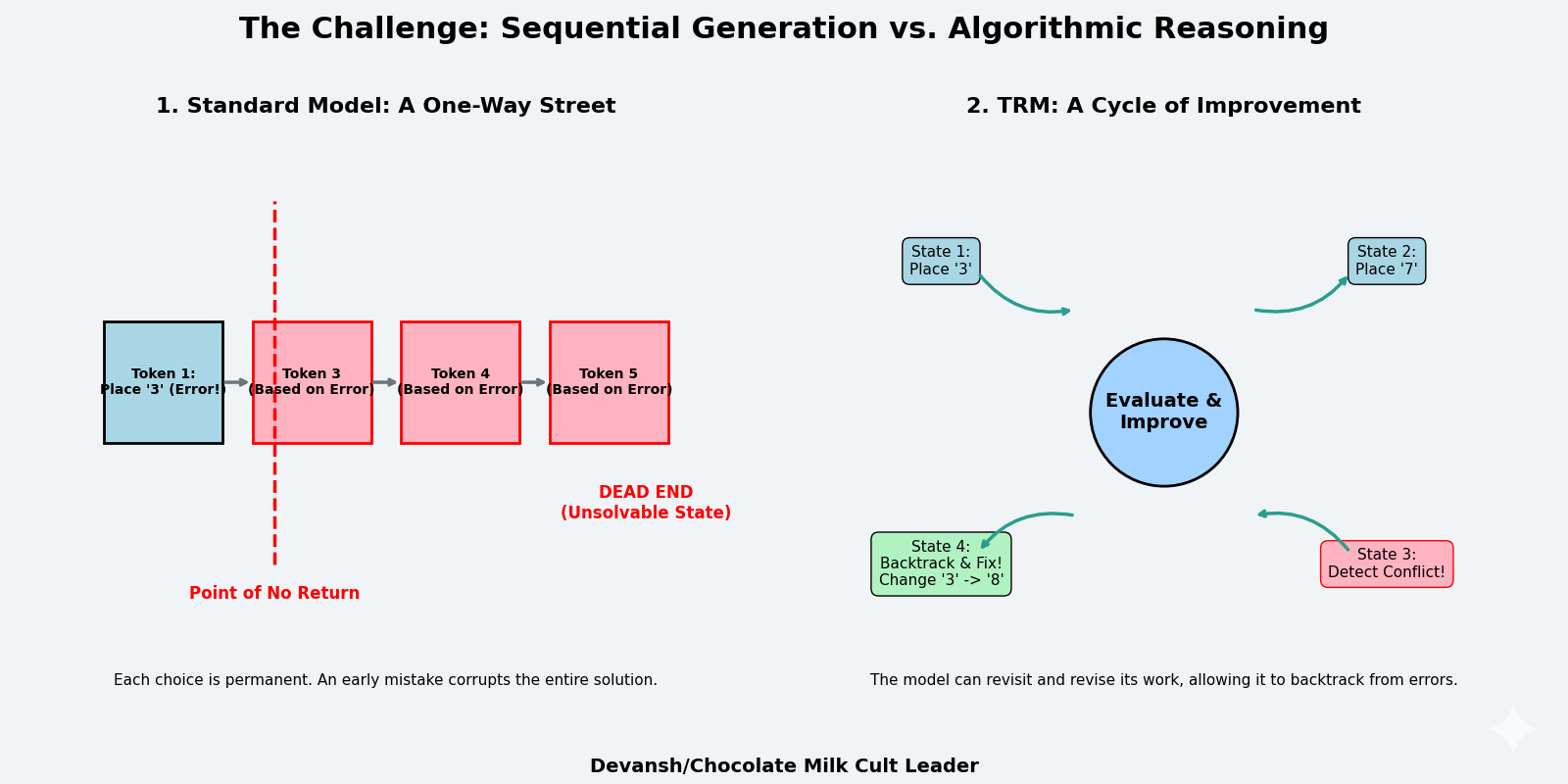 The Challenge: Sequential Generation vs. Algorithmic Reasoning

1. Standard Model: A One-Way Street

Token 1: Place '3' (Error!)

Token 3 (Based on Error)

Token 4 (Based on Error)

Token 5 (Based on Error)

DEAD END (Unsolvable State)

Point of No Return

Each choice is permanent. An early mistake corrupts the entire solution.

2. TRM: A Cycle of Improvement

State 1: Place '3'

State 2: Place '7'

Evaluate & Improve

State 4: Backtrack & Fix! Change '3' -> '8'

State 3: Detect Conflict!

The model can revisit and revise its work, allowing it to backtrack from errors.

Devansh/Chocolate Milk Cult Leader